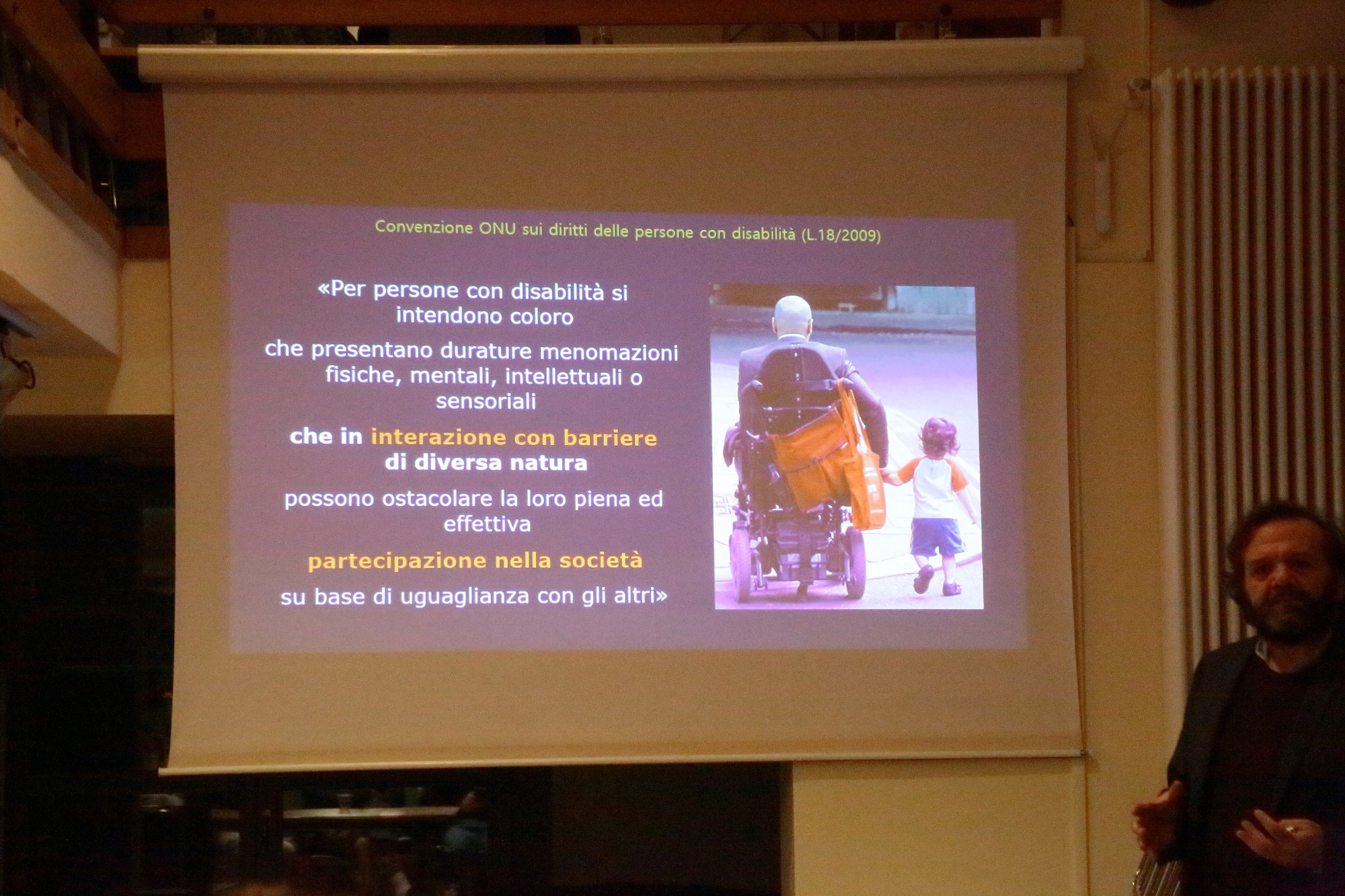 Convenzione ONU sui diritti delle persone con disabilità (L.18/2009)

«Per persone con disabilità si intendono coloro

che presentano durature menomazioni fisiche, mentali, intellettuali o sensoriali

che in interazione con barriere di diversa natura

possono ostacolare la loro piena ed effettiva

partecipazione nella società

su base di uguaglianza con gli altri»